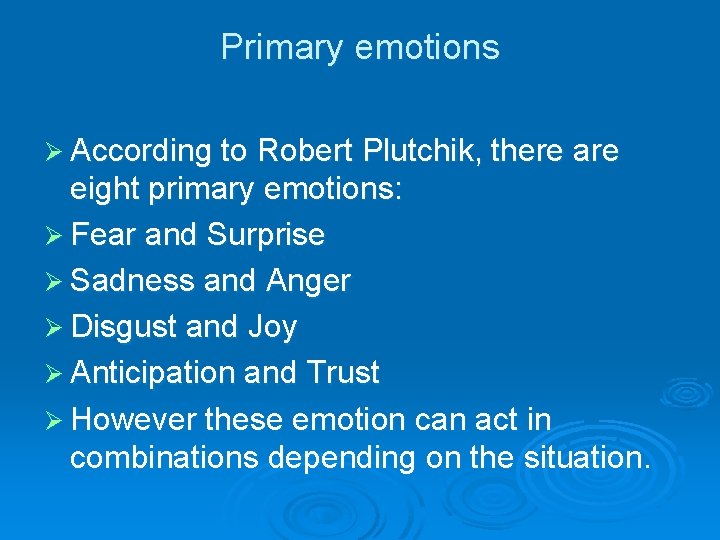 Primary emotions

➢ According to Robert Plutchik, there are eight primary emotions:
➢ Fear and Surprise
➢ Sadness and Anger
➢ Disgust and Joy
➢ Anticipation and Trust
➢ However these emotion can act in combinations depending on the situation.